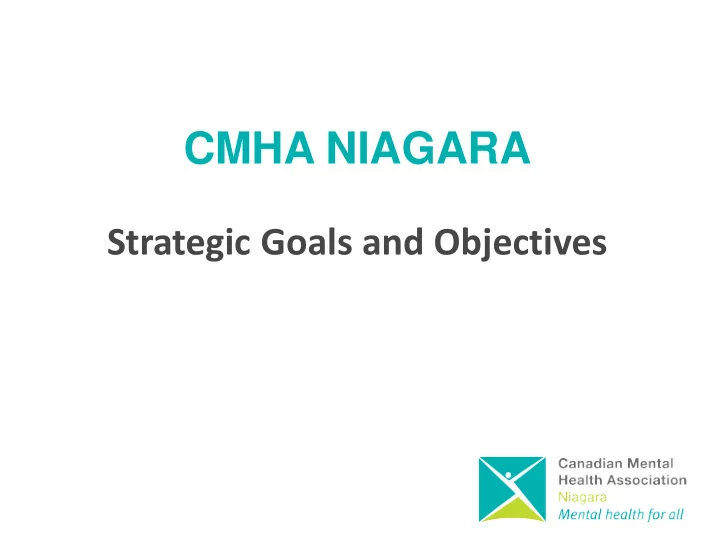 CMHA NIAGARA

Strategic Goals and Objectives

Canadian Mental Health Association
Niagara
Mental health for all